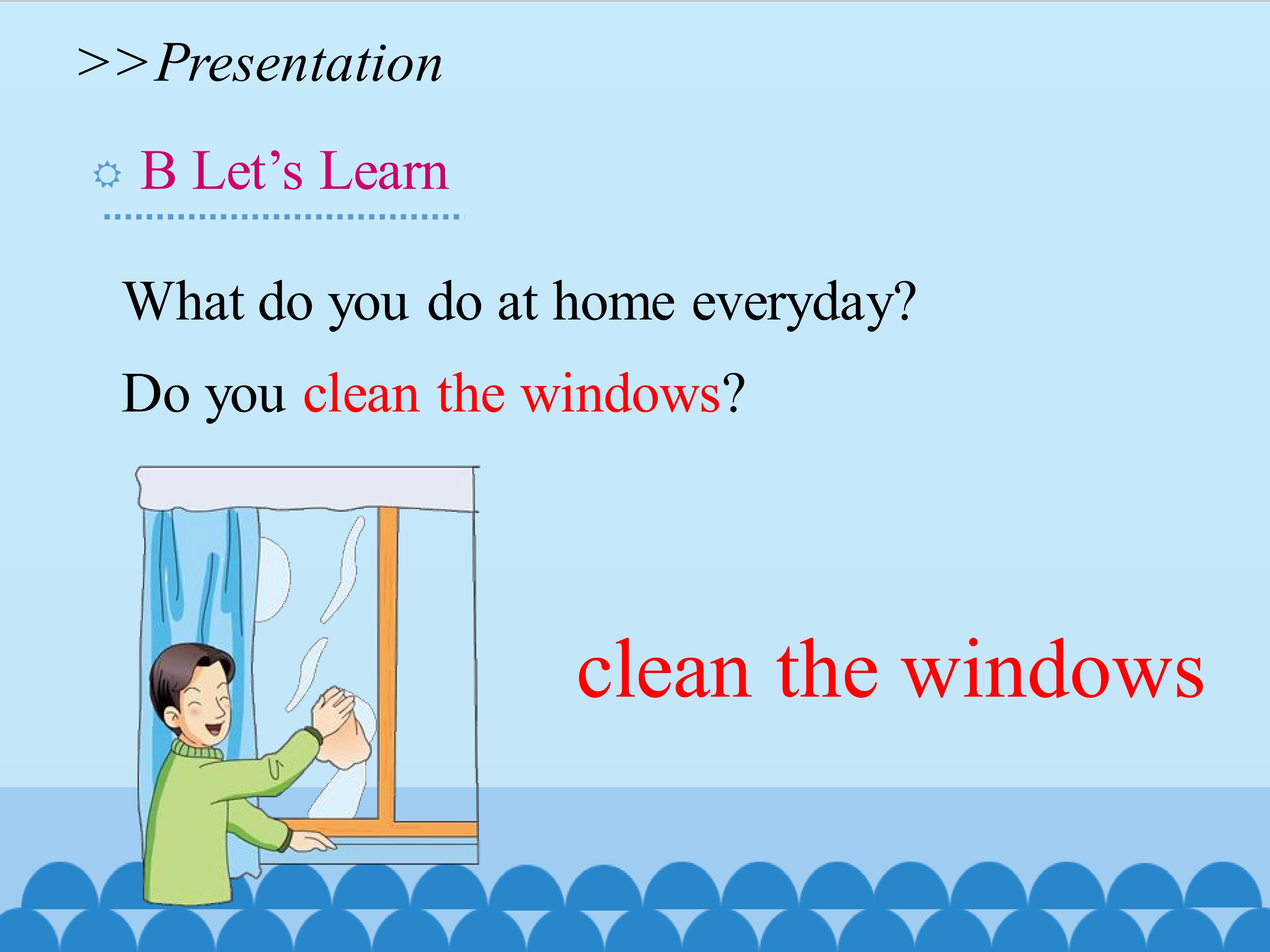 >>Presentation

B Let’s Learn

What do you do at home everyday?

Do you clean the windows?

clean the windows